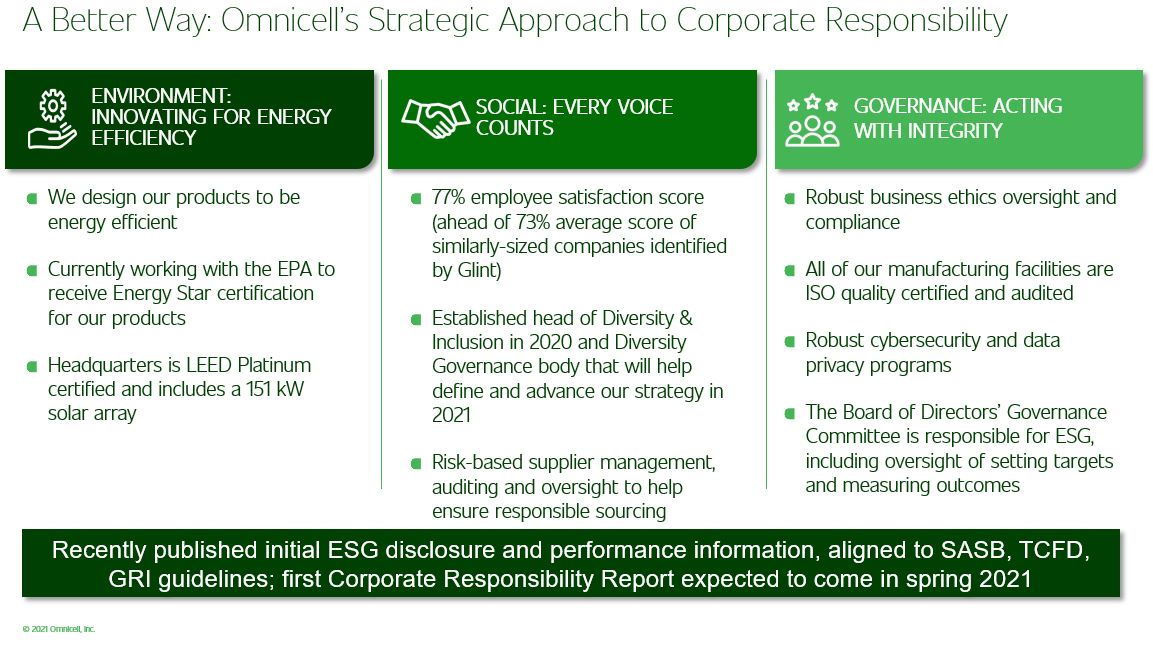 A Better Way: Omnicell's Strategic Approach to Corporate Responsibility

ENVIRONMENT: INNOVATING FOR ENERGY EFFICIENCY

We design our products to be energy efficient

Currently working with the EPA to receive Energy Star certification for our products

Headquarters is LEED Platinum certified and includes a 151 kW solar array

SOCIAL: EVERY VOICE COUNTS

77% employee satisfaction score (ahead of 73% average score of similarly-sized companies identified by Glint)

Established head of Diversity & Inclusion in 2020 and Diversity Governance body that will help define and advance our strategy in 2021

Risk-based supplier management, auditing and oversight to help ensure responsible sourcing

GOVERNANCE: ACTING WITH INTEGRITY

Robust business ethics oversight and compliance

All of our manufacturing facilities are ISO quality certified and audited

Robust cybersecurity and data privacy programs

The Board of Directors' Governance Committee is responsible for ESG, including oversight of setting targets and measuring outcomes

Recently published initial ESG disclosure and performance information, aligned to SASB, TCFD, GRI guidelines; first Corporate Responsibility Report expected to come in spring 2021

© 2021 Omnicell, Inc.